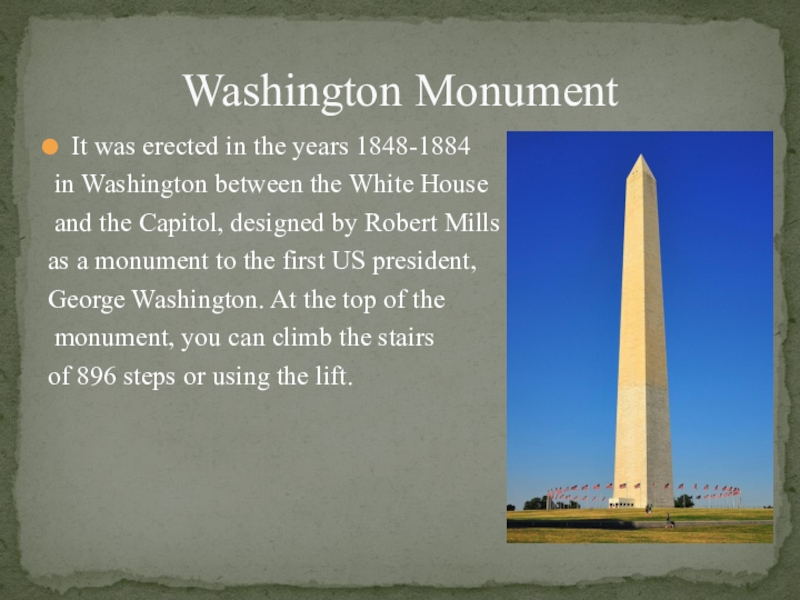 Washington Monument

It was erected in the years 1848-1884 in Washington between the White House and the Capitol, designed by Robert Mills as a monument to the first US president, George Washington. At the top of the monument, you can climb the stairs of 896 steps or using the lift.